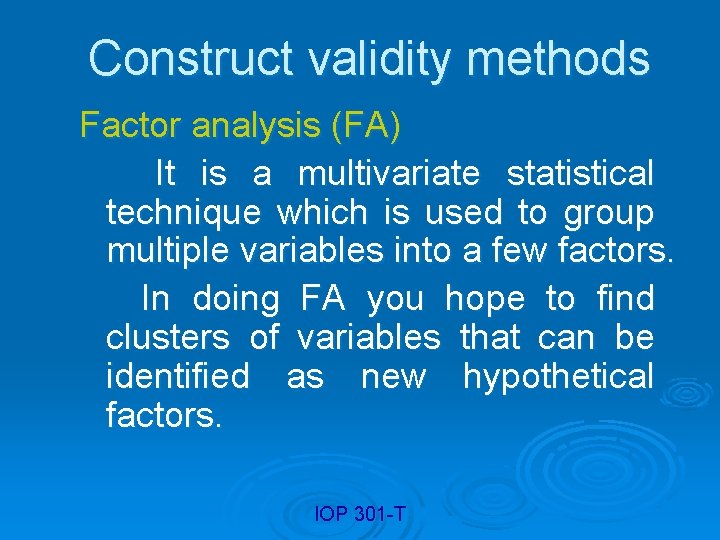 Construct validity methods

Factor analysis (FA)

It is a multivariate statistical technique which is used to group multiple variables into a few factors.

In doing FA you hope to find clusters of variables that can be identified as new hypothetical factors.

IOP 301-T